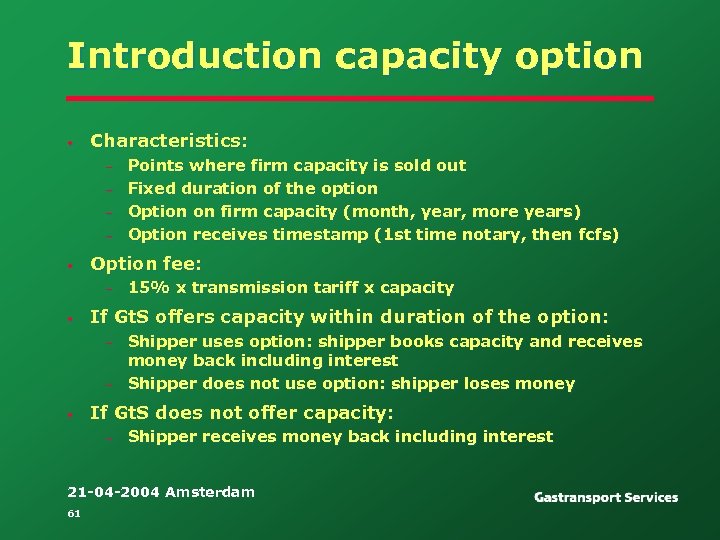 Introduction capacity option

• Characteristics:
  – Points where firm capacity is sold out
  – Fixed duration of the option
  – Option on firm capacity (month, year, more years)
  – Option receives timestamp (1st time notary, then fcfs)

• Option fee:
  – 15% x transmission tariff x capacity

• If GtS offers capacity within duration of the option:
  – Shipper uses option: shipper books capacity and receives money back including interest
  – Shipper does not use option: shipper loses money

• If GtS does not offer capacity:
  – Shipper receives money back including interest

21-04-2004 Amsterdam

61

Gastransport Services